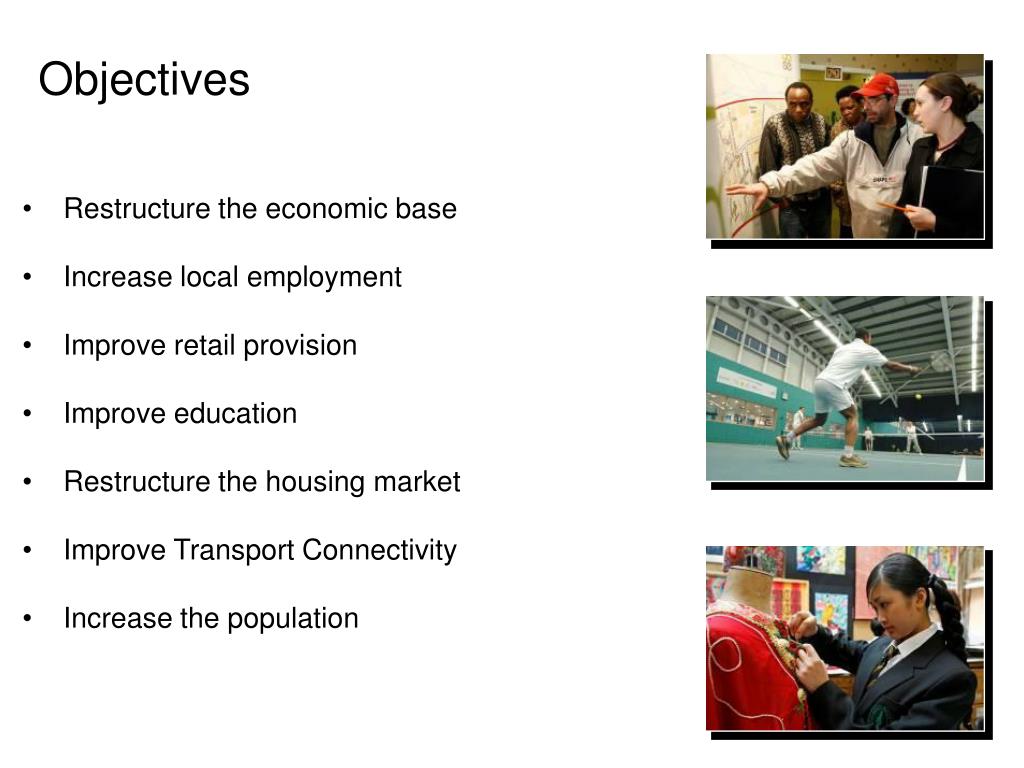 Objectives

• Restructure the economic base

• Increase local employment

• Improve retail provision

• Improve education

• Restructure the housing market

• Improve Transport Connectivity

• Increase the population